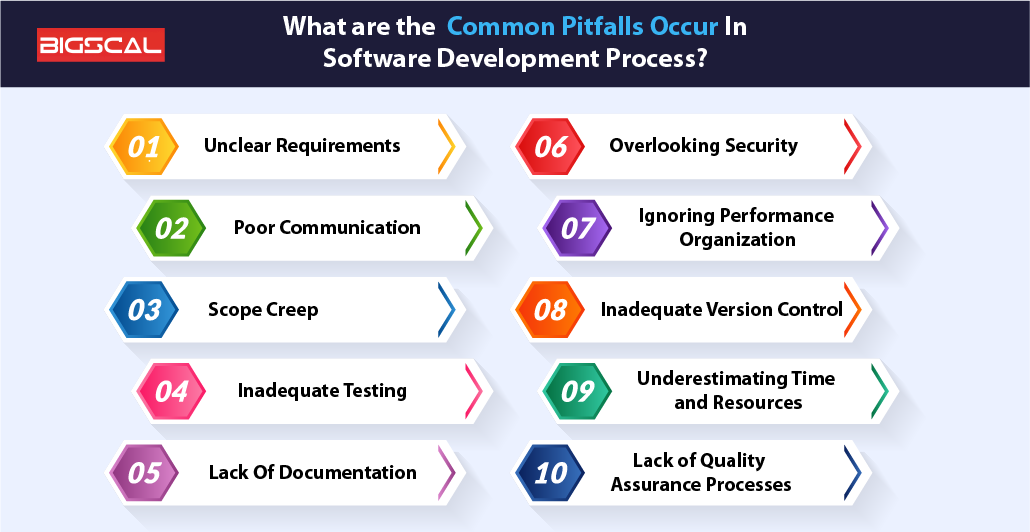 BIGSCAL

What are the Common Pitfalls Occur In Software Development Process?

01 Unclear Requirements

02 Poor Communication

03 Scope Creep

04 Inadequate Testing

05 Lack Of Documentation

06 Overlooking Security

07 Ignoring Performance Organization

08 Inadequate Version Control

09 Underestimating Time and Resources

10 Lack of Quality Assurance Processes